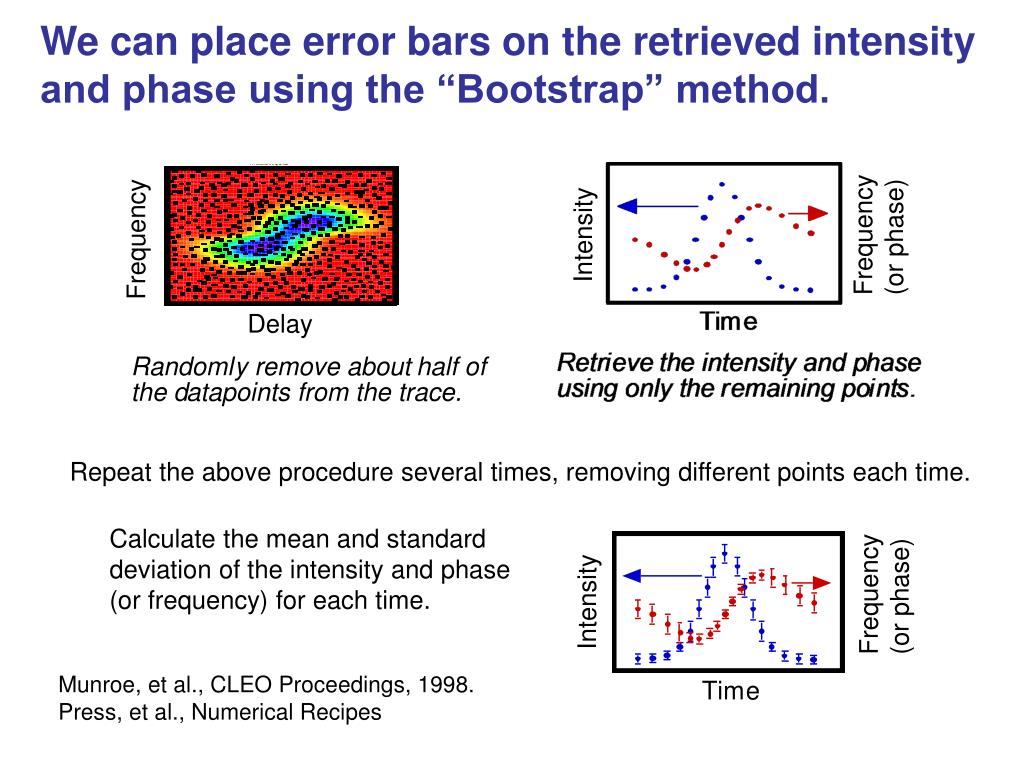 We can place error bars on the retrieved intensity and phase using the “Bootstrap” method.

Frequency

Delay

Randomly remove about half of the datapoints from the trace.

Intensity

Frequency (or phase)

Time

Retrieve the intensity and phase using only the remaining points.

Repeat the above procedure several times, removing different points each time.

Calculate the mean and standard deviation of the intensity and phase (or frequency) for each time.

Intensity

Frequency (or phase)

Time

Munroe, et al., CLEO Proceedings, 1998.
Press, et al., Numerical Recipes